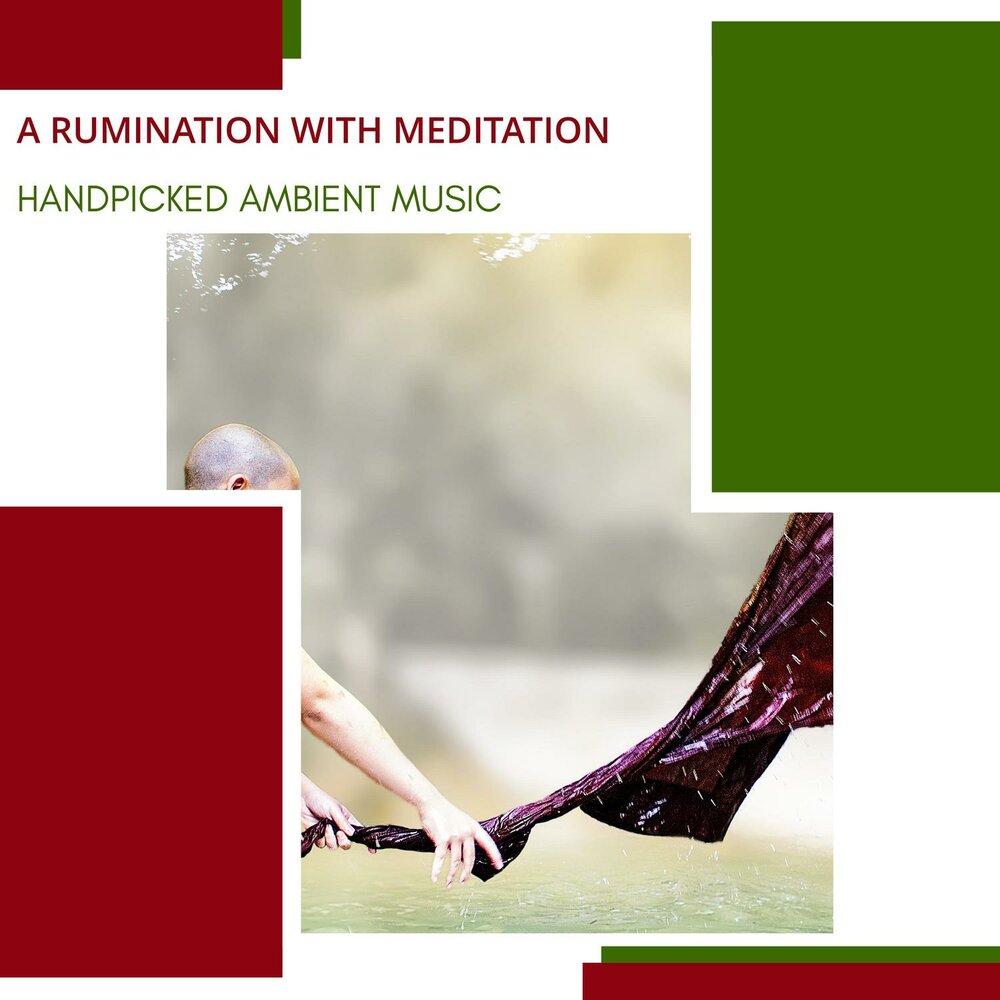 A RUMINATION WITH MEDITATION

HANDPICKED AMBIENT MUSIC